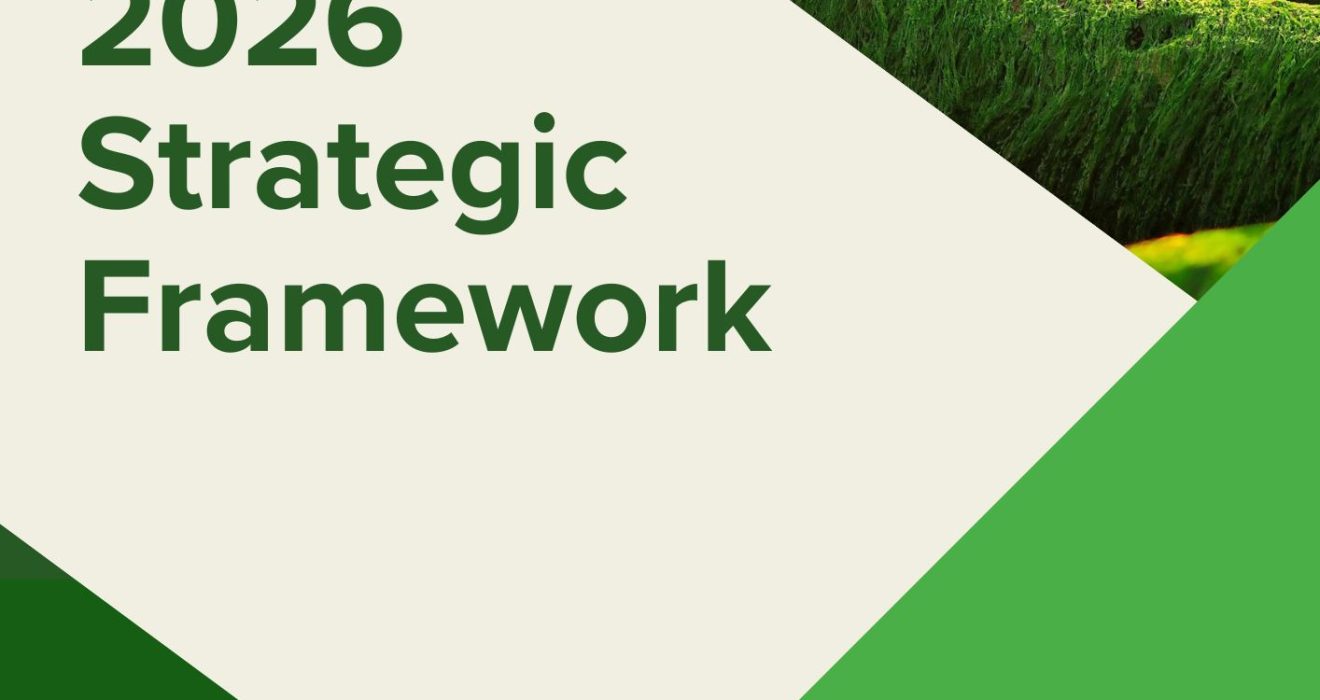 2026
Strategic
Framework